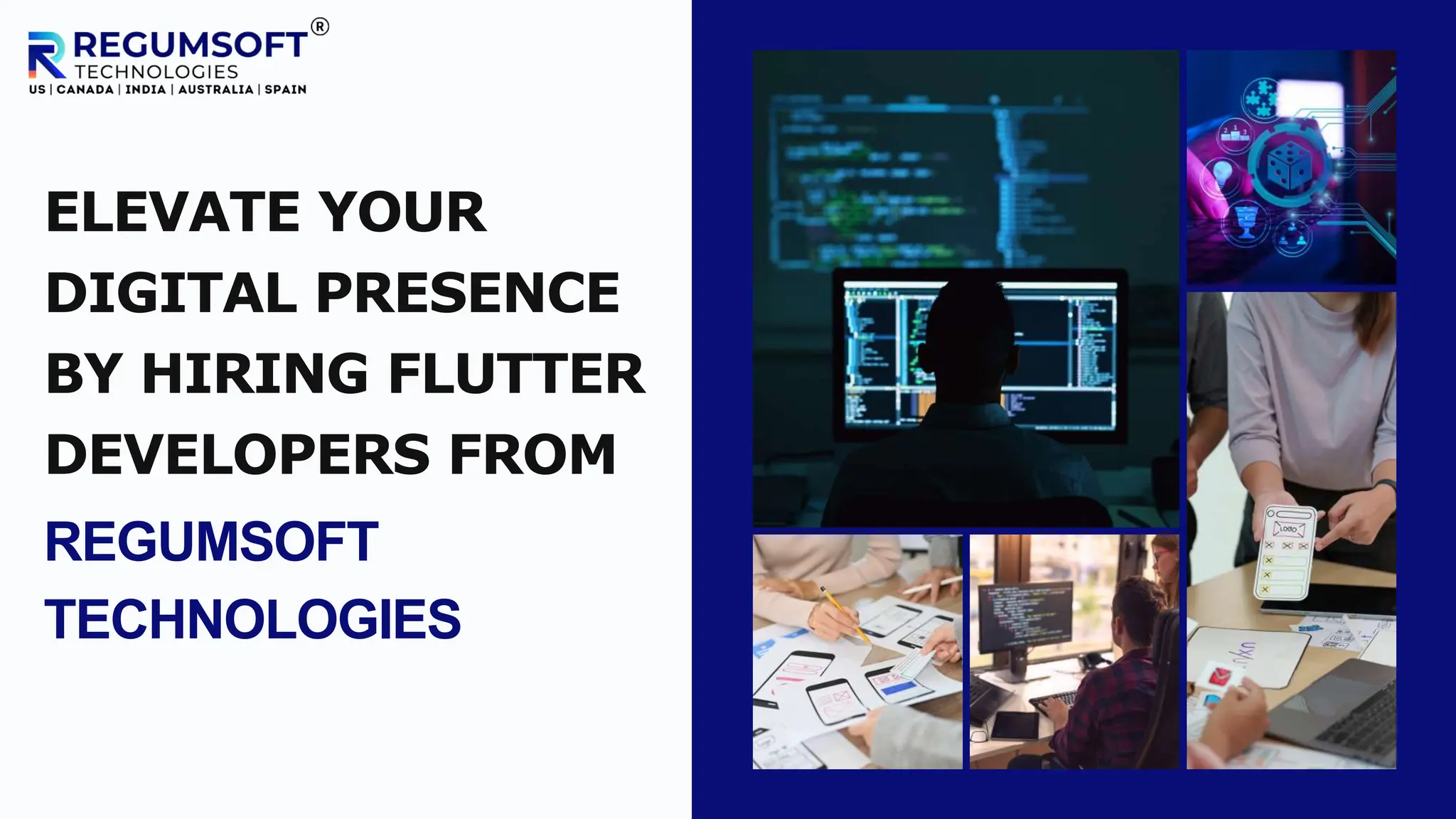 REGUMSOFT®
TECHNOLOGIES
US | CANADA | INDIA | AUSTRALIA | SPAIN

ELEVATE YOUR DIGITAL PRESENCE BY HIRING FLUTTER DEVELOPERS FROM

REGUMSOFT TECHNOLOGIES

LOGO

UX